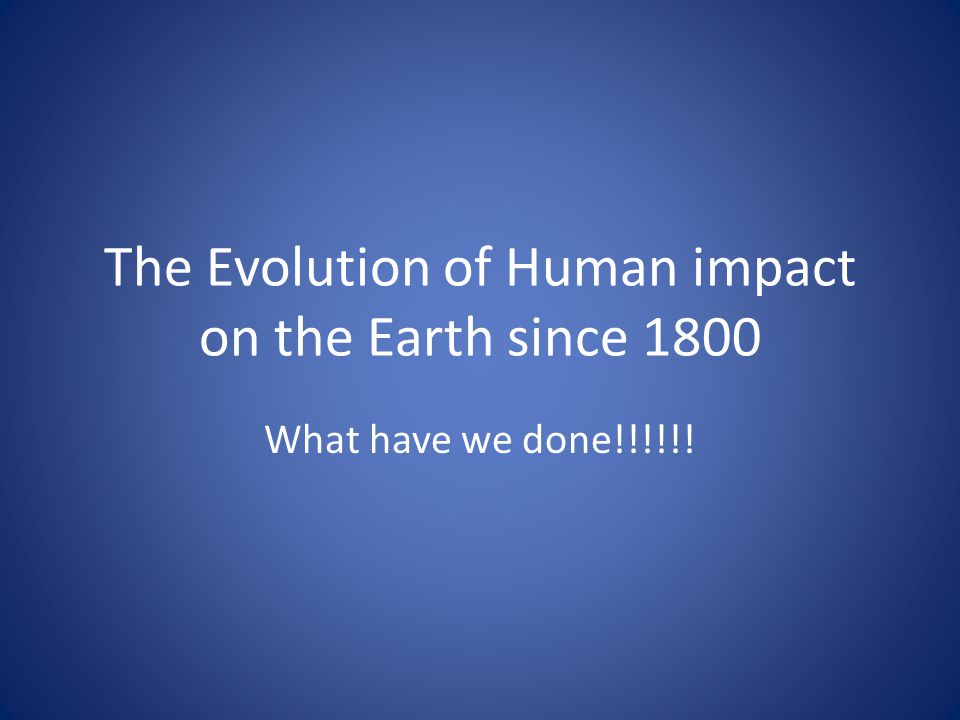 The Evolution of Human impact on the Earth since 1800

What have we done!!!!!!